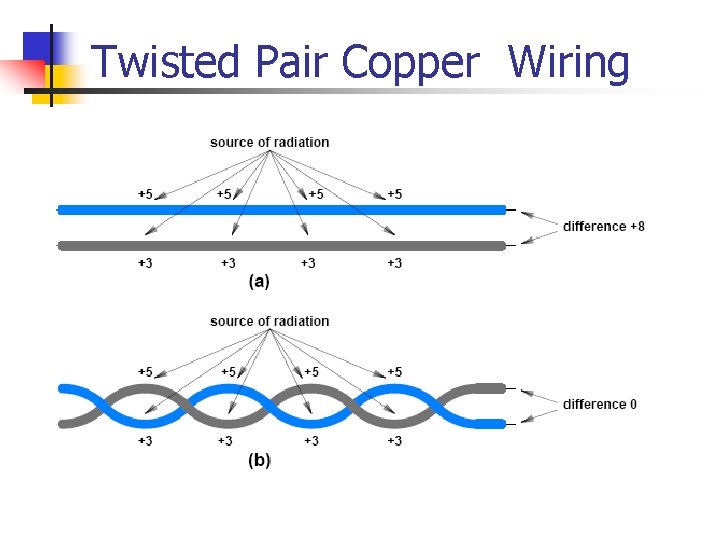 Twisted Pair Copper Wiring

source of radiation

+5 +5 +5 +5

difference +8

+3 +3 +3 +3

(a)

source of radiation

+5 +5 +5 +5

difference 0

+3 +3 +3 +3

(b)